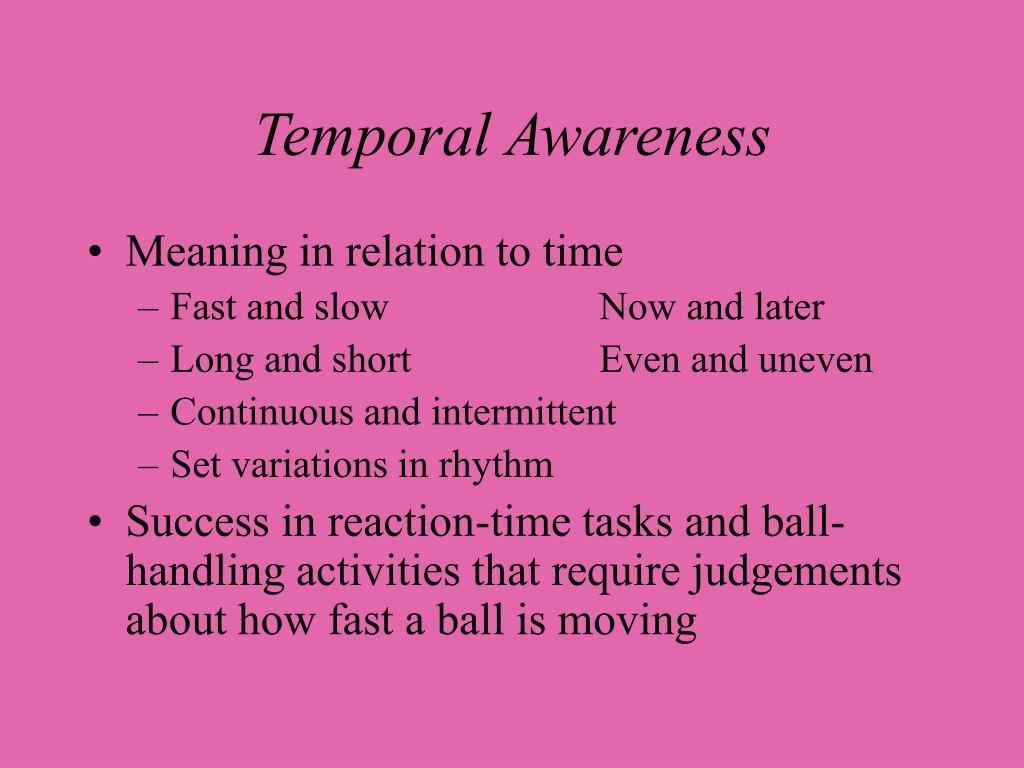 Temporal Awareness

• Meaning in relation to time
– Fast and slow Now and later
– Long and short Even and uneven
– Continuous and intermittent
– Set variations in rhythm
• Success in reaction-time tasks and ball-handling activities that require judgements about how fast a ball is moving